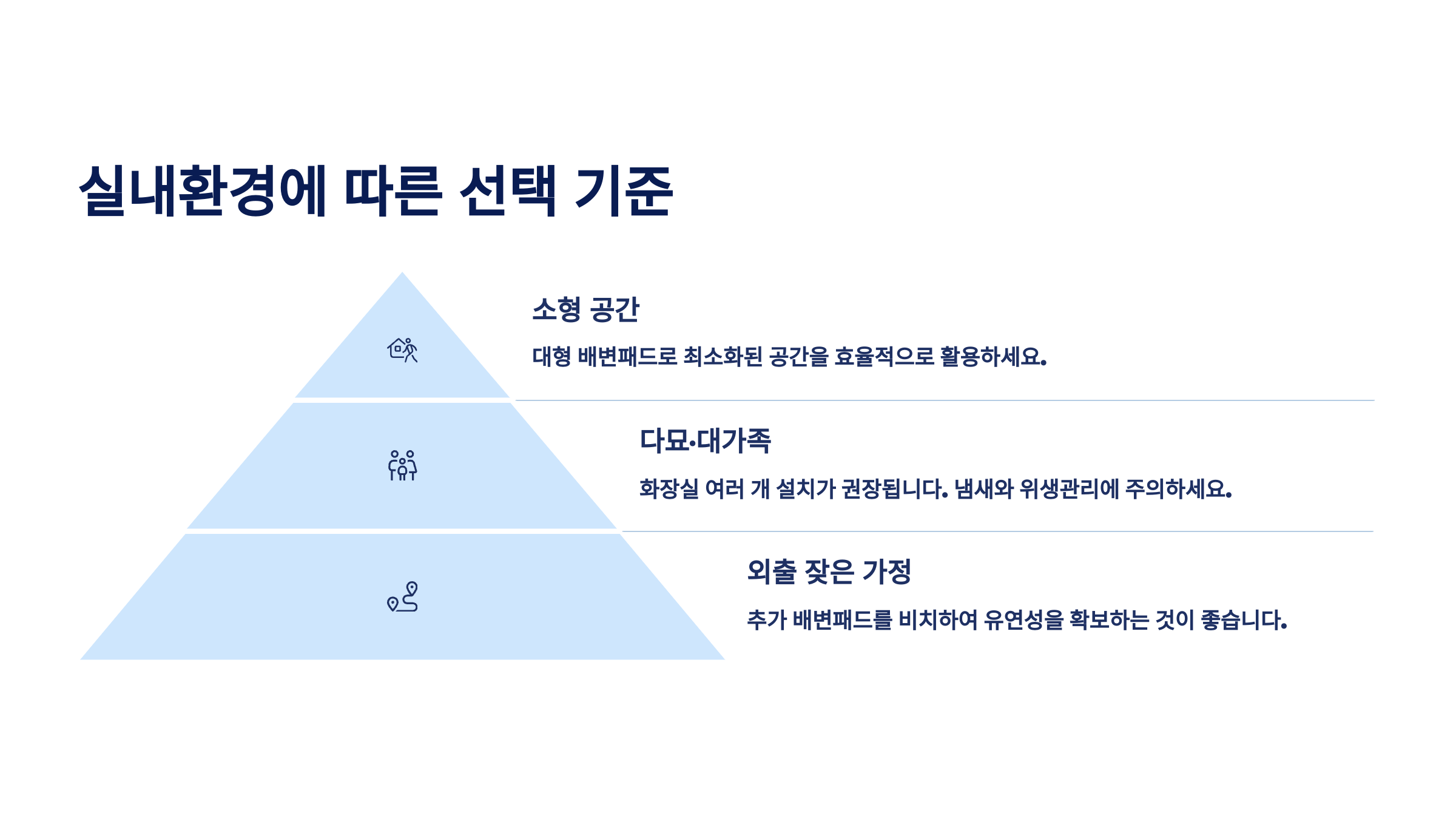 실내환경에 따른 선택 기준

소형 공간

대형 배변패드로 최소화된 공간을 효율적으로 활용하세요.

다묘·대가족

화장실 여러 개 설치가 권장됩니다. 냄새와 위생관리에 주의하세요.

외출 잦은 가정

추가 배변패드를 비치하여 유연성을 확보하는 것이 좋습니다.